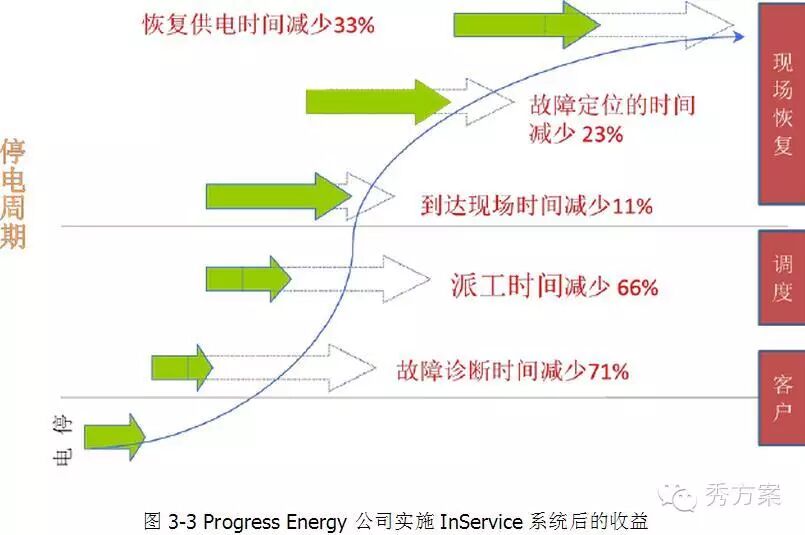 恢复供电时间减少33%

故障定位的时间减少 23%

到达现场时间减少11%

派工时间减少 66%

故障诊断时间减少71%

停电周期

停电

现场恢复

调度

客户

秀方案

图 3-3 Progress Energy 公司实施 InService 系统后的收益